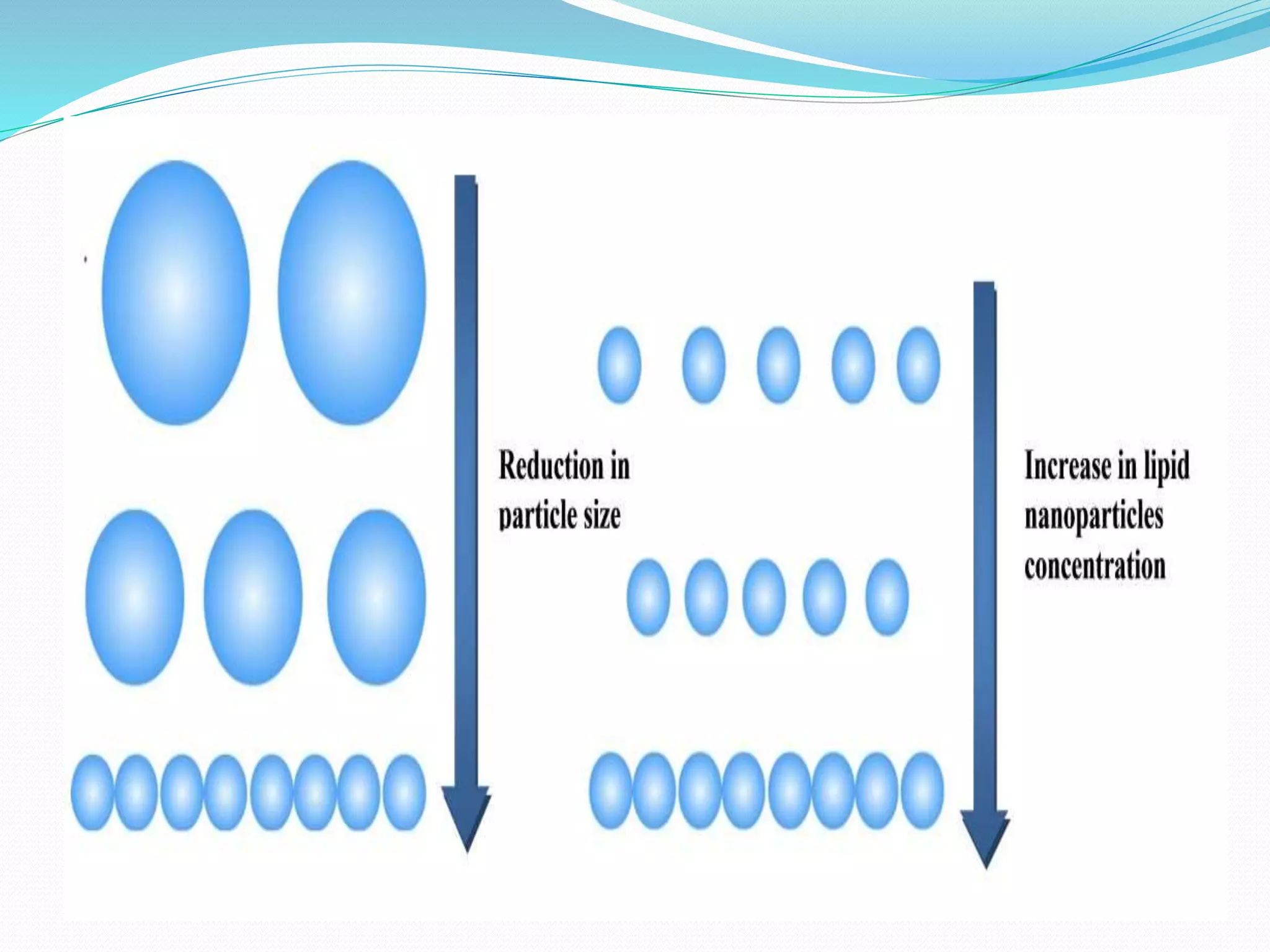 Reduction in particle size

Increase in lipid nanoparticles concentration